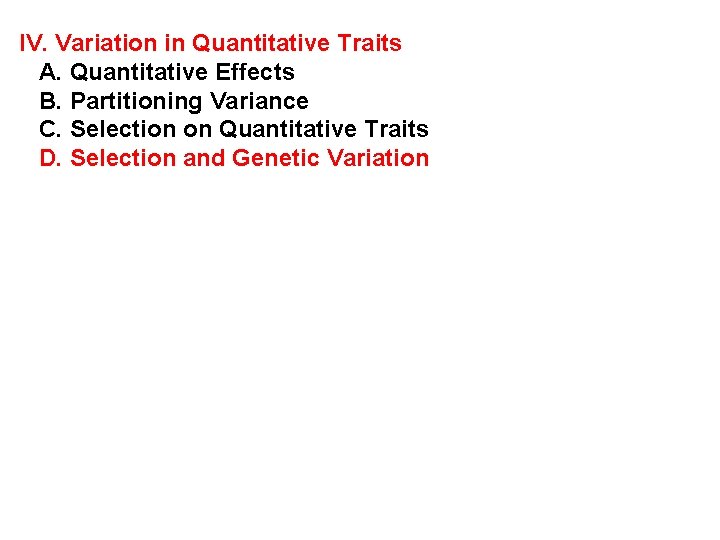 IV. Variation in Quantitative Traits
A. Quantitative Effects
B. Partitioning Variance
C. Selection on Quantitative Traits
D. Selection and Genetic Variation